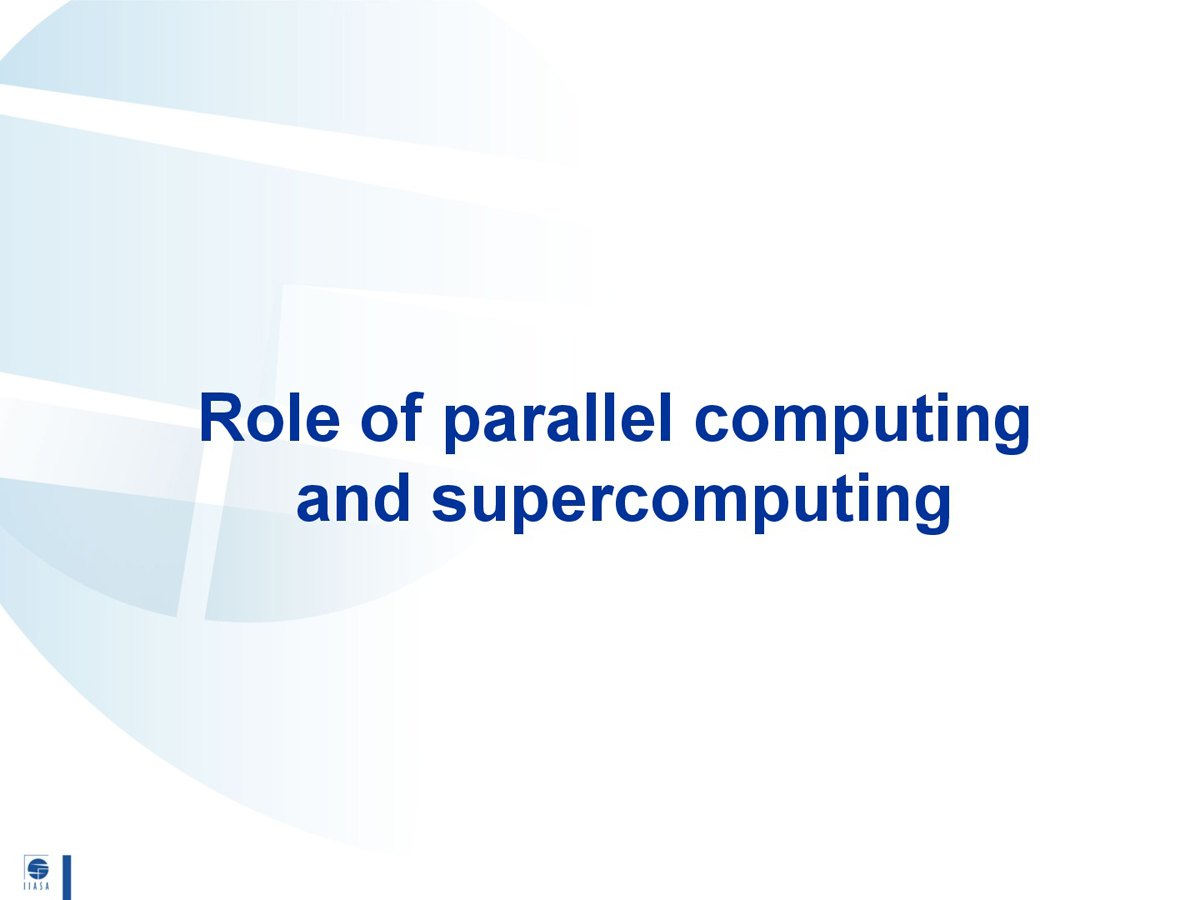 Role of parallel computing and supercomputing

IIASA